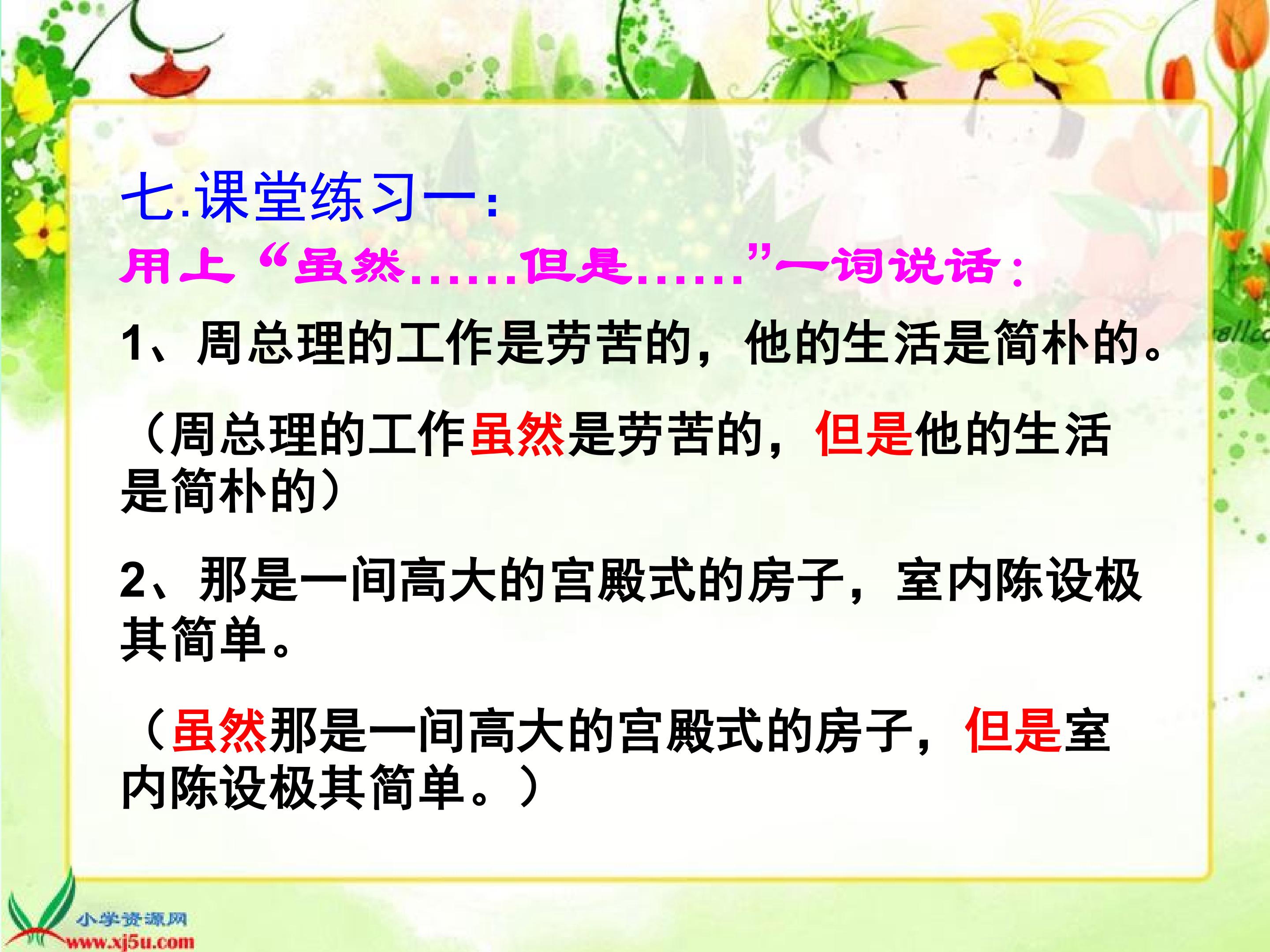 七.课堂练习一：

用上“虽然……但是……”一词说话：

1、周总理的工作是劳苦的，他的生活是简朴的。

（周总理的工作虽然是劳苦的，但是他的生活是简朴的）

2、那是一间高大的宫殿式的房子，室内陈设极其简单。

（虽然那是一间高大的宫殿式的房子，但是室内陈设极其简单。）

小学资源网
www.xj5u.com